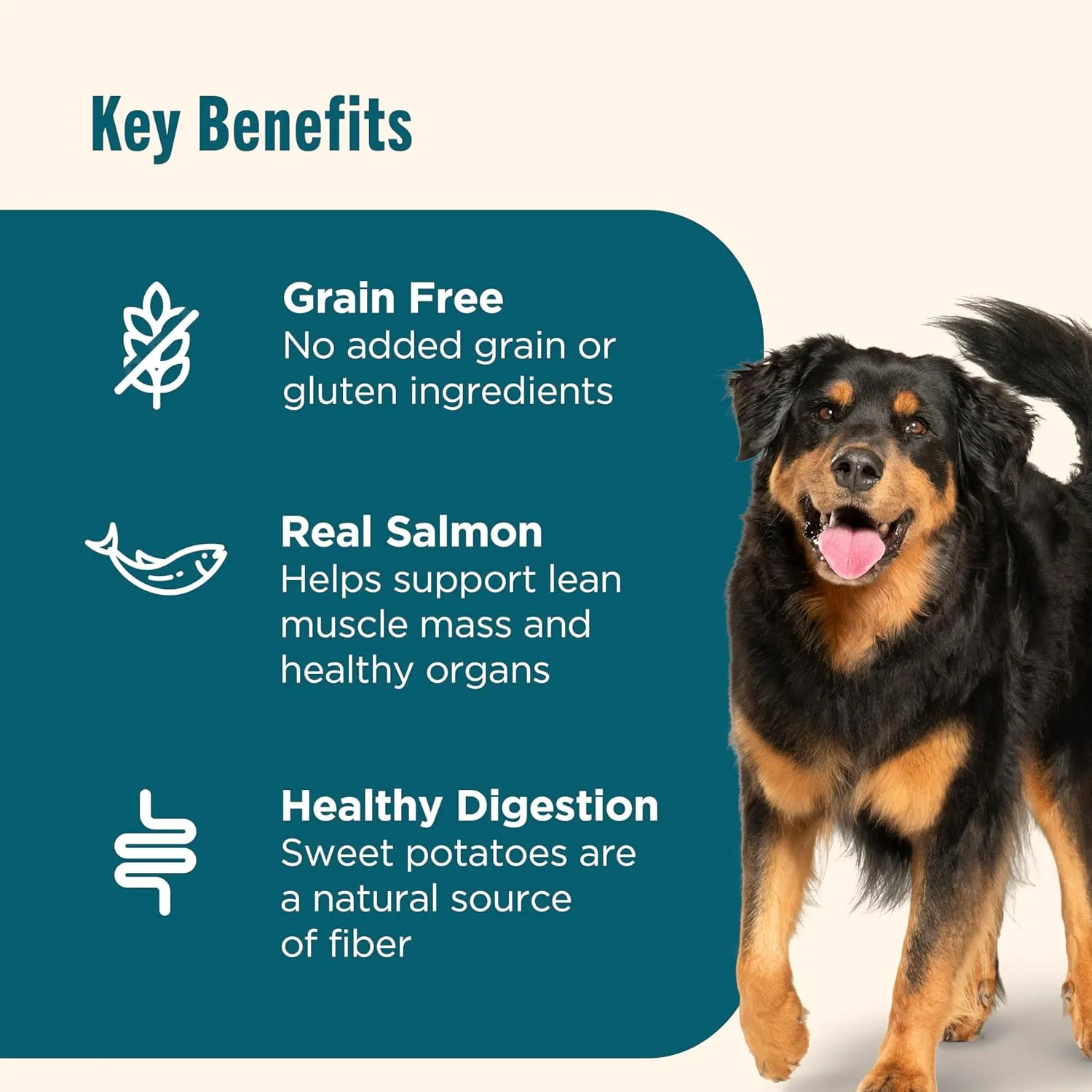 Key Benefits

Grain Free
No added grain or gluten ingredients

Real Salmon
Helps support lean muscle mass and healthy organs

Healthy Digestion
Sweet potatoes are a natural source of fiber